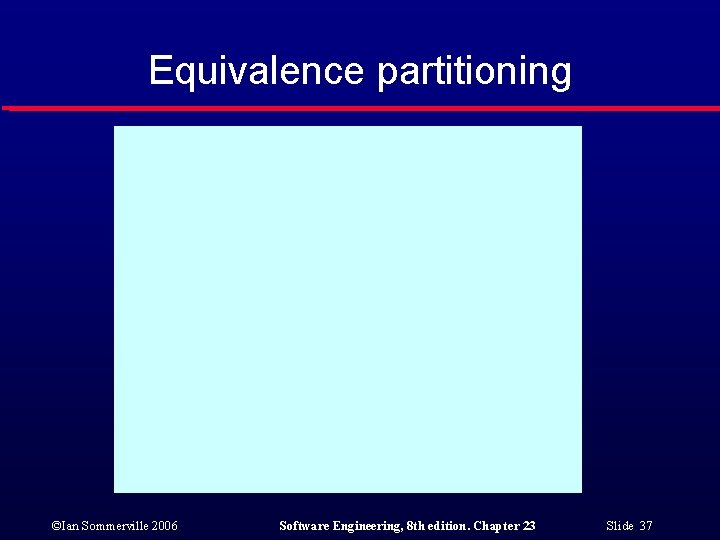 Equivalence partitioning

©Ian Sommerville 2006

Software Engineering, 8th edition. Chapter 23

Slide 37